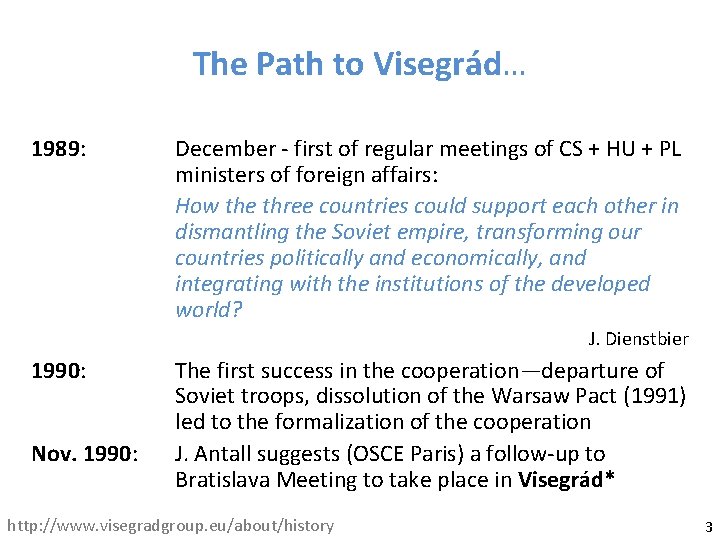 The Path to Visegrád...

1989: December - first of regular meetings of CS + HU + PL ministers of foreign affairs:

How the three countries could support each other in dismantling the Soviet empire, transforming our countries politically and economically, and integrating with the institutions of the developed world?

J. Dienstbier

1990: The first success in the cooperation—departure of Soviet troops, dissolution of the Warsaw Pact (1991) led to the formalization of the cooperation

Nov. 1990: J. Antall suggests (OSCE Paris) a follow-up to Bratislava Meeting to take place in Visegrád*

http://www.visegradgroup.eu/about/history

3